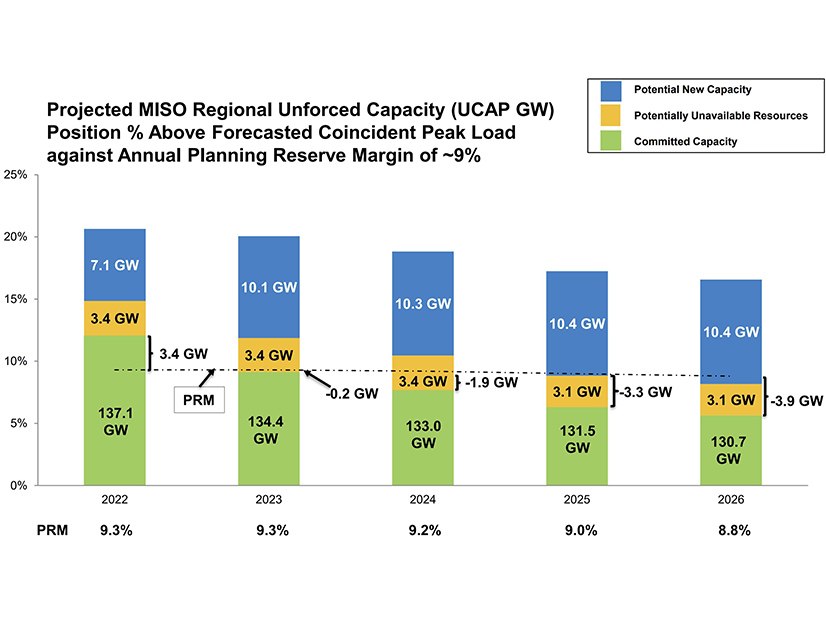 Potential New Capacity
Potentially Unavailable Resources
Committed Capacity

Projected MISO Regional Unforced Capacity (UCAP GW) Position % Above Forecasted Coincident Peak Load against Annual Planning Reserve Margin of ~9%

25%
20%
15%
10%
5%
0%

7.1 GW
3.4 GW
3.4 GW
137.1 GW
PRM

10.1 GW
3.4 GW
-0.2 GW
134.4 GW

10.3 GW
3.4 GW
-1.9 GW
133.0 GW

10.4 GW
3.1 GW
-3.3 GW
131.5 GW

10.4 GW
3.1 GW
-3.9 GW
130.7 GW

2022
2023
2024
2025
2026

PRM 9.3% 9.3% 9.2% 9.0% 8.8%